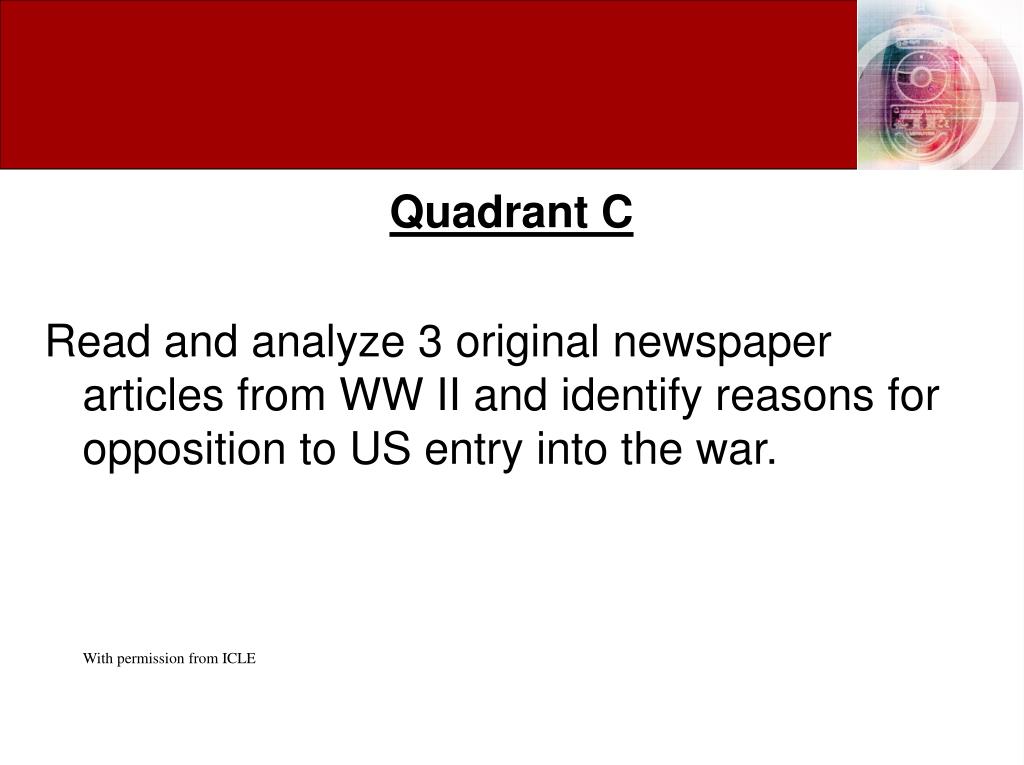 Quadrant C

Read and analyze 3 original newspaper articles from WW II and identify reasons for opposition to US entry into the war.

With permission from ICLE